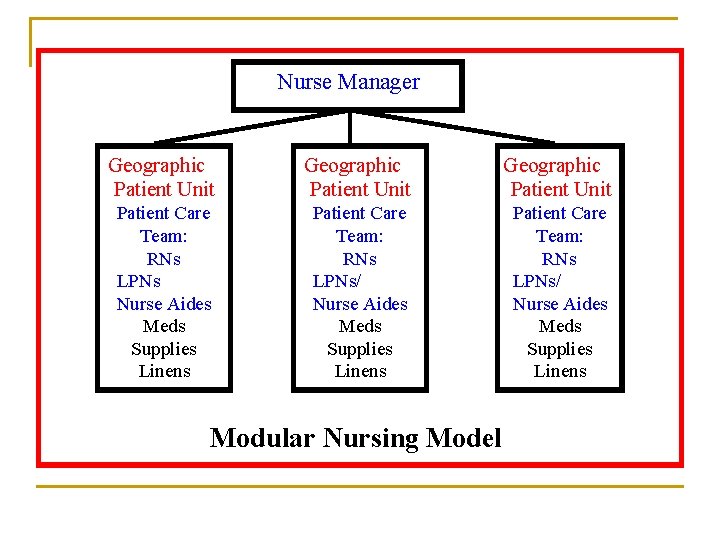 Nurse Manager

Geographic Patient Unit
Patient Care Team:
RNs
LPNs
Nurse Aides
Meds
Supplies
Linens

Geographic Patient Unit
Patient Care Team:
RNs
LPNs/
Nurse Aides
Meds
Supplies
Linens

Geographic Patient Unit
Patient Care Team:
RNs
LPNs/
Nurse Aides
Meds
Supplies
Linens

Modular Nursing Model